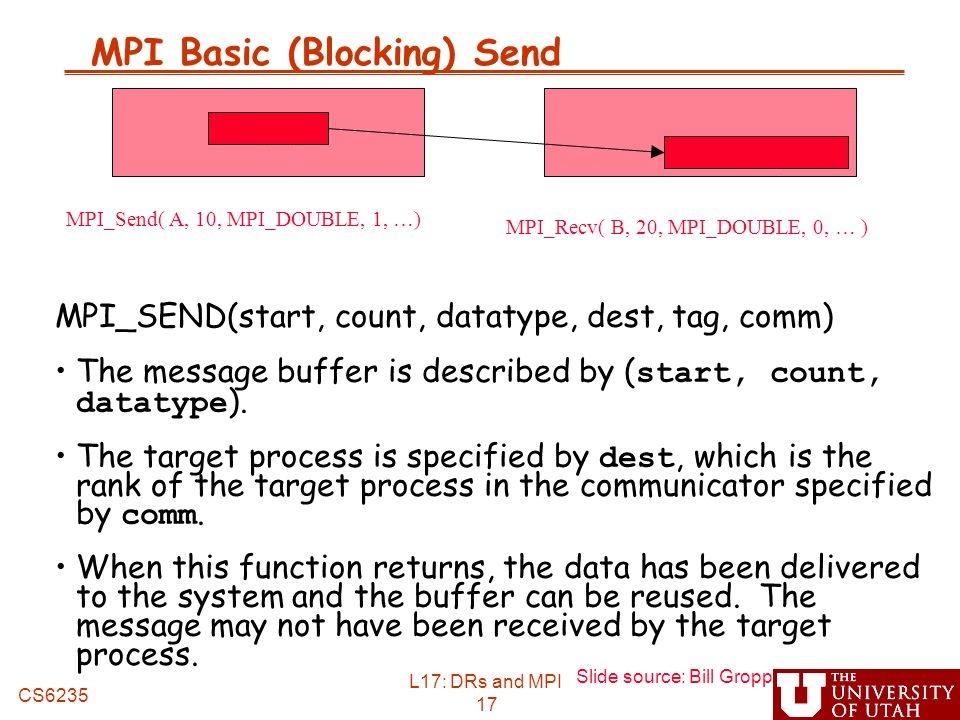 MPI Basic (Blocking) Send

MPI_Send( A, 10, MPI_DOUBLE, 1, …)

MPI_Recv( B, 20, MPI_DOUBLE, 0, … )

MPI_SEND(start, count, datatype, dest, tag, comm)

• The message buffer is described by (start, count, datatype).

• The target process is specified by dest, which is the rank of the target process in the communicator specified by comm.

• When this function returns, the data has been delivered to the system and the buffer can be reused. The message may not have been received by the target process.

CS6235

L17: DRs and MPI
17

Slide source: Bill Gropp

THE UNIVERSITY OF UTAH